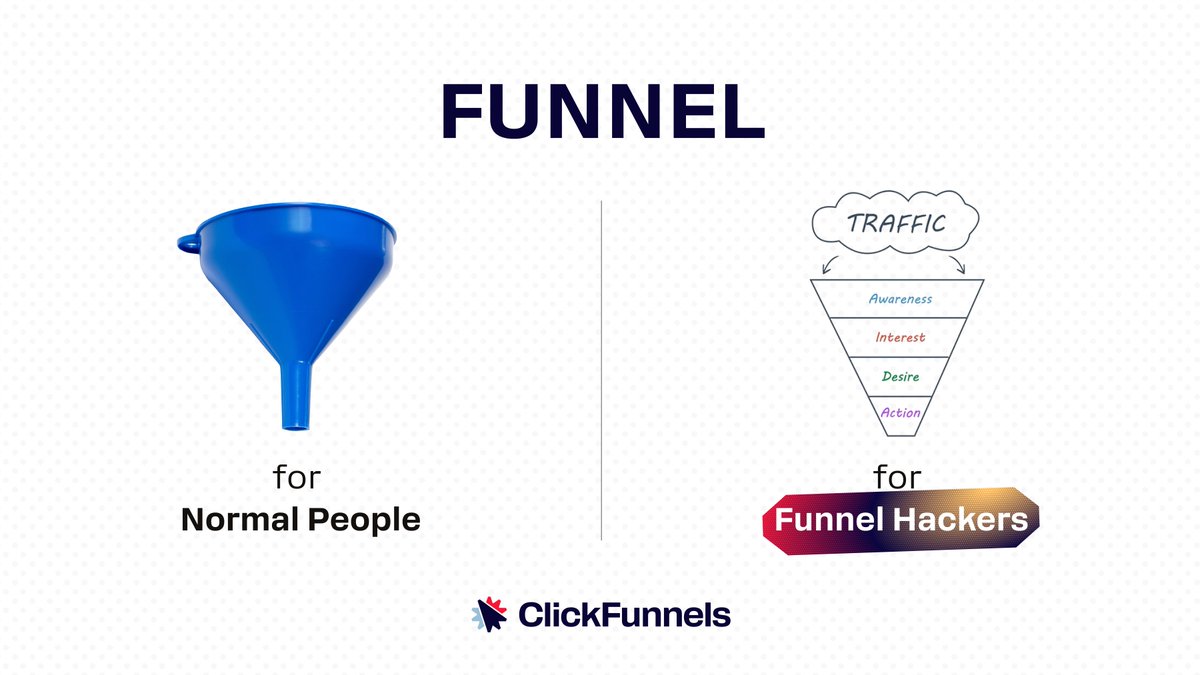 FUNNEL

for
Normal People

TRAFFIC

Awareness

Interest

Desire

Action

for
Funnel Hackers

ClickFunnels